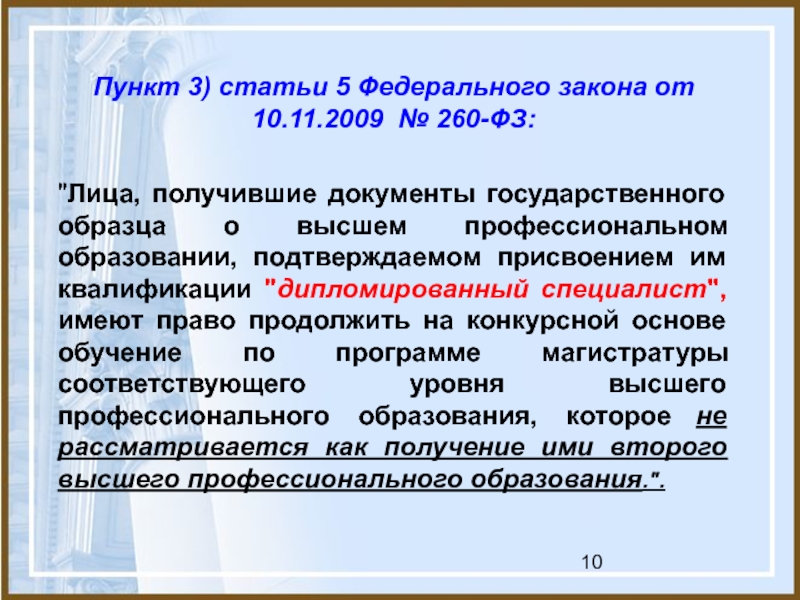 Пункт 3) статьи 5 Федерального закона от 10.11.2009 № 260-ФЗ:

"Лица, получившие документы государственного образца о высшем профессиональном образовании, подтверждаемом присвоением им квалификации "дипломированный специалист", имеют право продолжить на конкурсной основе обучение по программе магистратуры соответствующего уровня высшего профессионального образования, которое не рассматривается как получение ими второго высшего профессионального образования.".

10